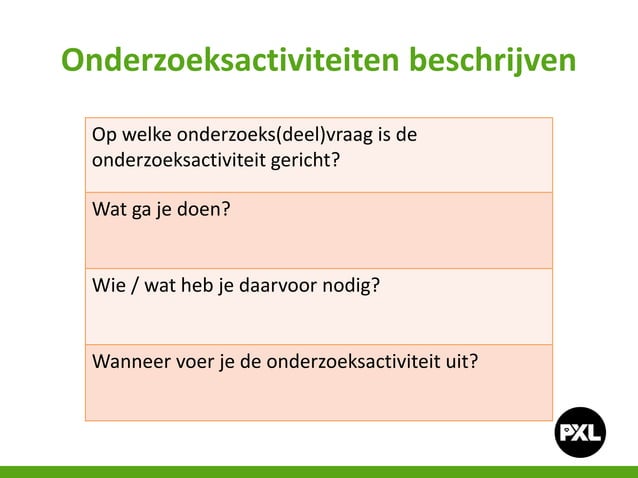 Onderzoeksactiviteiten beschrijven

| Op welke onderzoeks(deel)vraag is de onderzoeksactiviteit gericht? |
|---|
| Wat ga je doen? |
| Wie / wat heb je daarvoor nodig? |
| Wanneer voer je de onderzoeksactiviteit uit? |

PXL